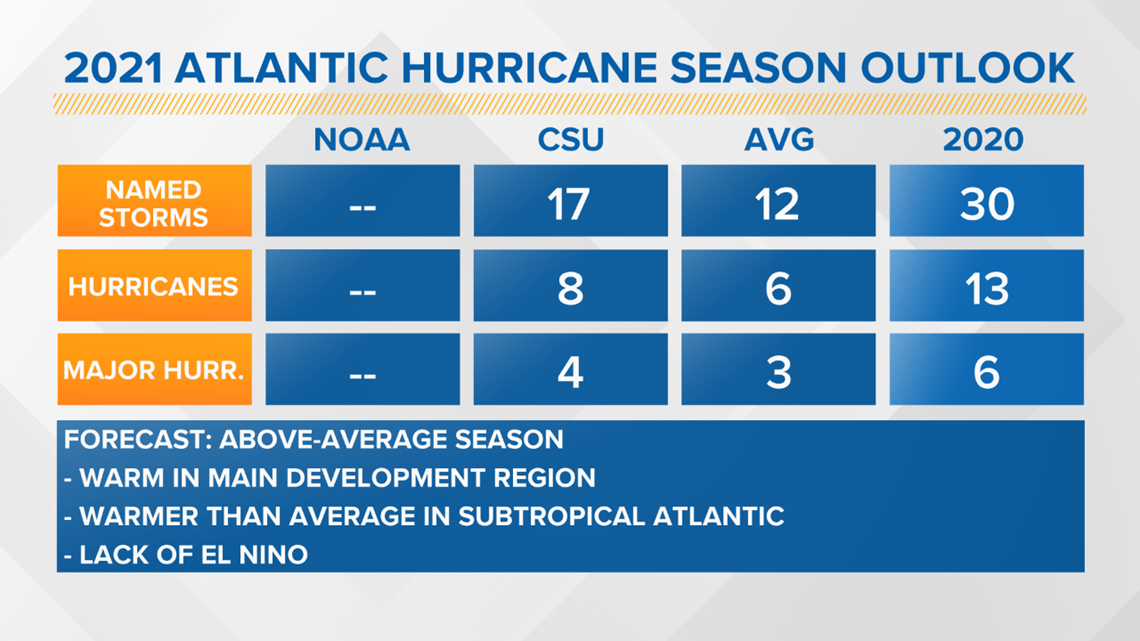 2021 ATLANTIC HURRICANE SEASON OUTLOOK

| | NOAA | CSU | AVG | 2020 |
|---|---|---|---|---|
| NAMED STORMS | -- | 17 | 12 | 30 |
| HURRICANES | -- | 8 | 6 | 13 |
| MAJOR HURR. | -- | 4 | 3 | 6 |

FORECAST: ABOVE-AVERAGE SEASON
- WARM IN MAIN DEVELOPMENT REGION
- WARMER THAN AVERAGE IN SUBTROPICAL ATLANTIC
- LACK OF EL NINO